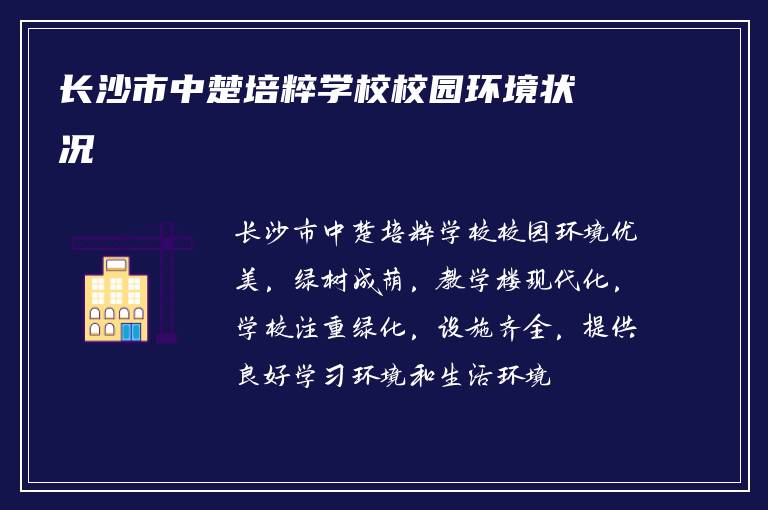 长沙市中楚培粹学校校园环境状况

长沙市中楚培粹学校校园环境优美，绿树成荫，教学楼现代化，学校注重绿化，设施齐全，提供良好学习环境和生活环境